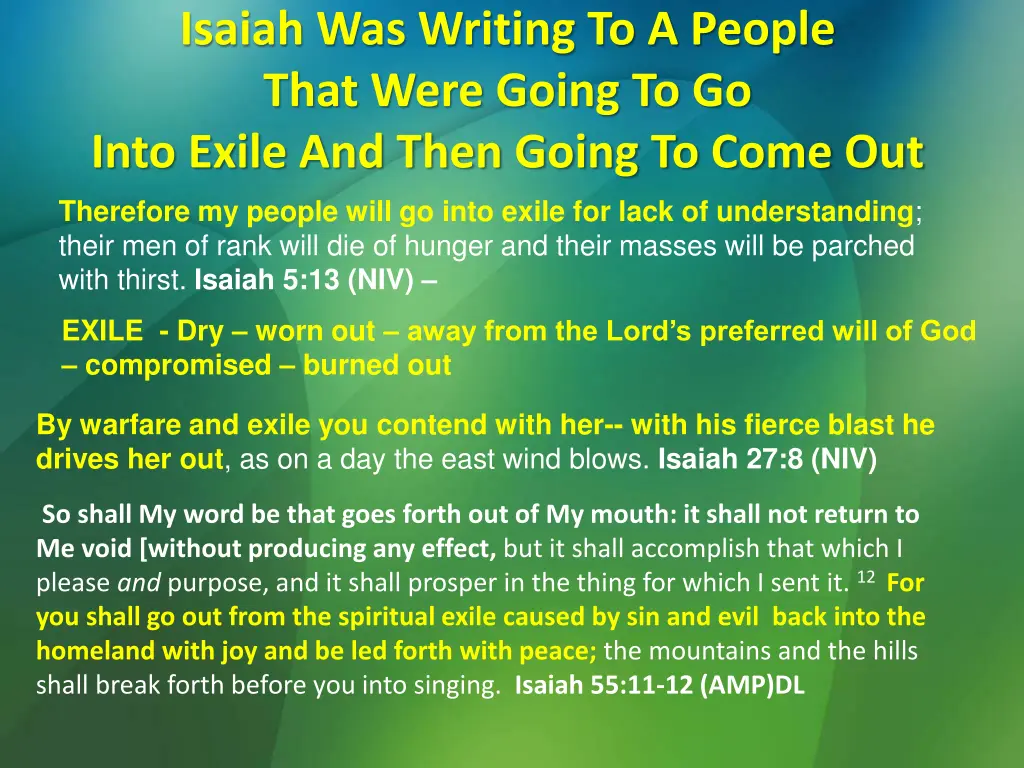 Isaiah Was Writing To A People That Were Going To Go Into Exile And Then Going To Come Out

Therefore my people will go into exile for lack of understanding; their men of rank will die of hunger and their masses will be parched with thirst. Isaiah 5:13 (NIV) –

EXILE - Dry – worn out – away from the Lord's preferred will of God – compromised – burned out

By warfare and exile you contend with her-- with his fierce blast he drives her out, as on a day the east wind blows. Isaiah 27:8 (NIV)

So shall My word be that goes forth out of My mouth: it shall not return to Me void [without producing any effect, but it shall accomplish that which I please and purpose, and it shall prosper in the thing for which I sent it. $^{12}$ For you shall go out from the spiritual exile caused by sin and evil back into the homeland with joy and be led forth with peace; the mountains and the hills shall break forth before you into singing. Isaiah 55:11-12 (AMP)DL